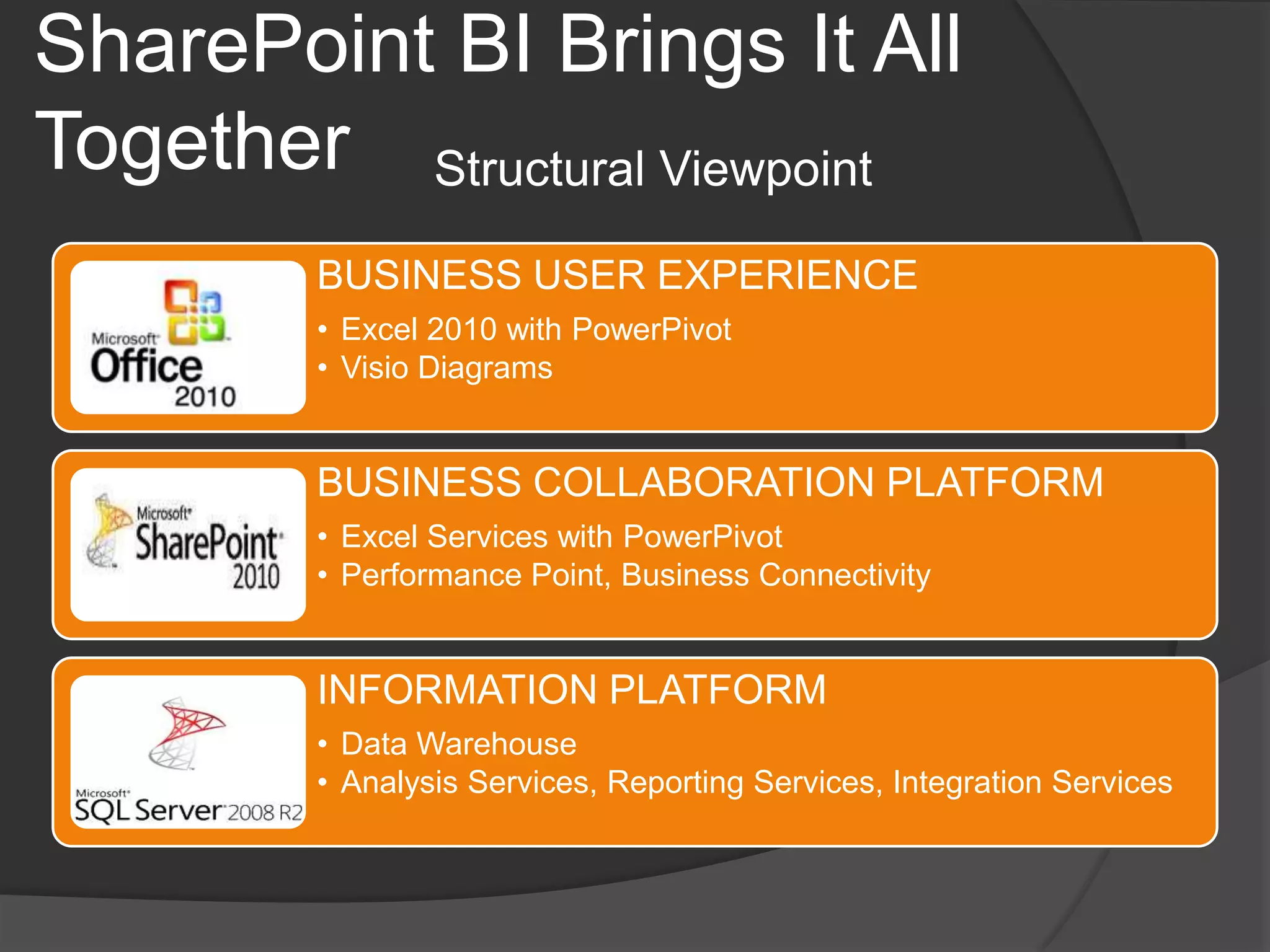 SharePoint BI Brings It All Together

Structural Viewpoint

Microsoft Office 2010

BUSINESS USER EXPERIENCE

• Excel 2010 with PowerPivot
• Visio Diagrams

Microsoft SharePoint 2010

BUSINESS COLLABORATION PLATFORM

• Excel Services with PowerPivot
• Performance Point, Business Connectivity

Microsoft SQL Server 2008 R2

INFORMATION PLATFORM

• Data Warehouse
• Analysis Services, Reporting Services, Integration Services